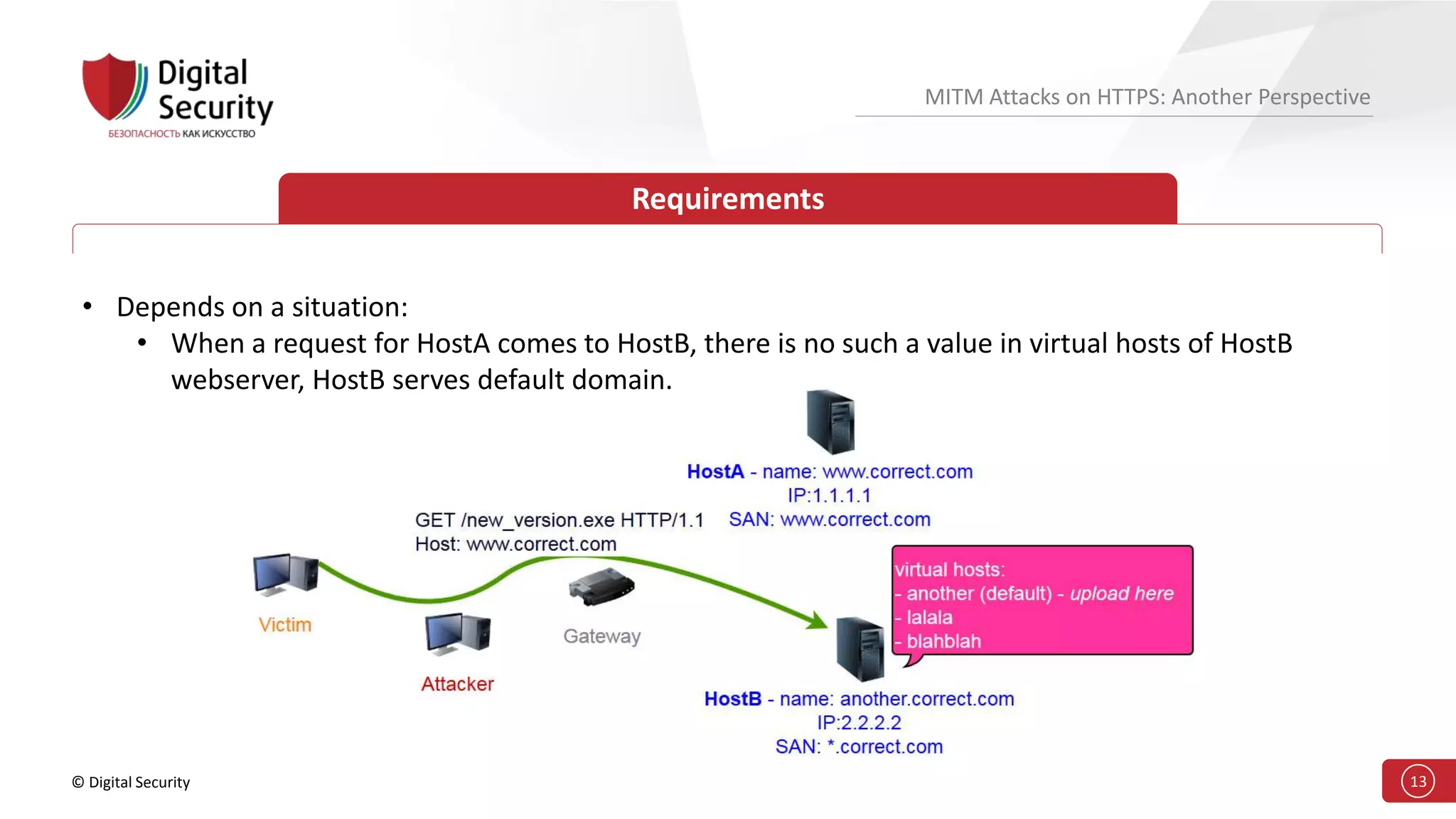 Digital Security
БЕЗОПАСНОСТЬ КАК ИСКУССТВО

MITM Attacks on HTTPS: Another Perspective

Requirements

• Depends on a situation:
 • When a request for HostA comes to HostB, there is no such a value in virtual hosts of HostB webserver, HostB serves default domain.

HostA - name: www.correct.com
IP:1.1.1.1
SAN: www.correct.com

GET /new_version.exe HTTP/1.1
Host: www.correct.com

Victim

Attacker

Gateway

virtual hosts:
- another (default) - upload here
- lalala
- blahblah

HostB - name: another.correct.com
IP:2.2.2.2
SAN: *.correct.com

© Digital Security

13